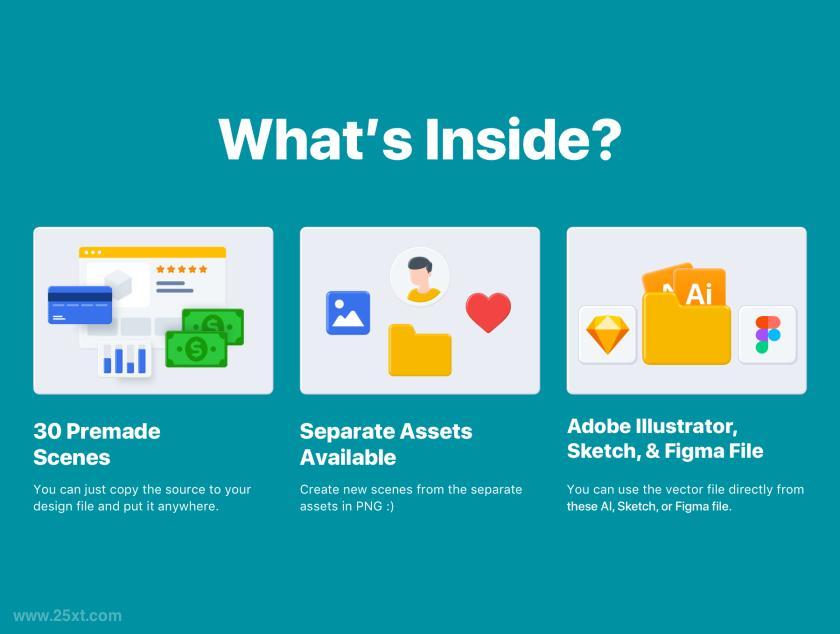 What's Inside?

Ai

30 Premade Scenes

You can just copy the source to your design file and put it anywhere.

Separate Assets Available

Create new scenes from the separate assets in PNG :)

Adobe Illustrator, Sketch, & Figma File

You can use the vector file directly from these AI, Sketch, or Figma file.

www.25xt.com